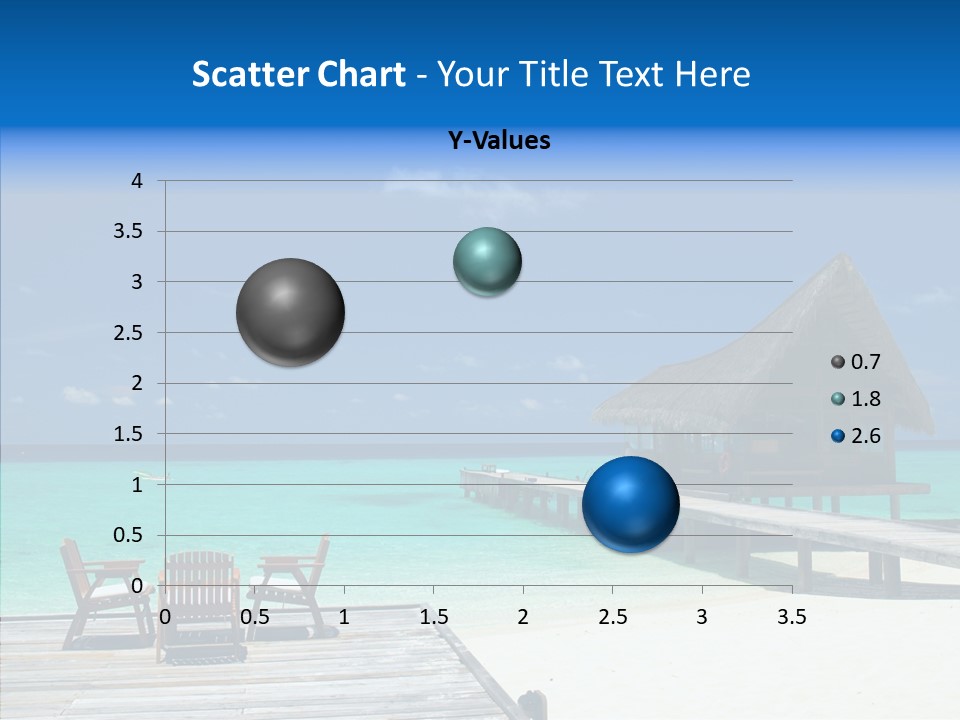 Scatter Chart - Your Title Text Here

Y-Values

4
3.5
3
2.5
2
1.5
1
0.5
0

0 0.5 1 1.5 2 2.5 3 3.5

0.7
1.8
2.6